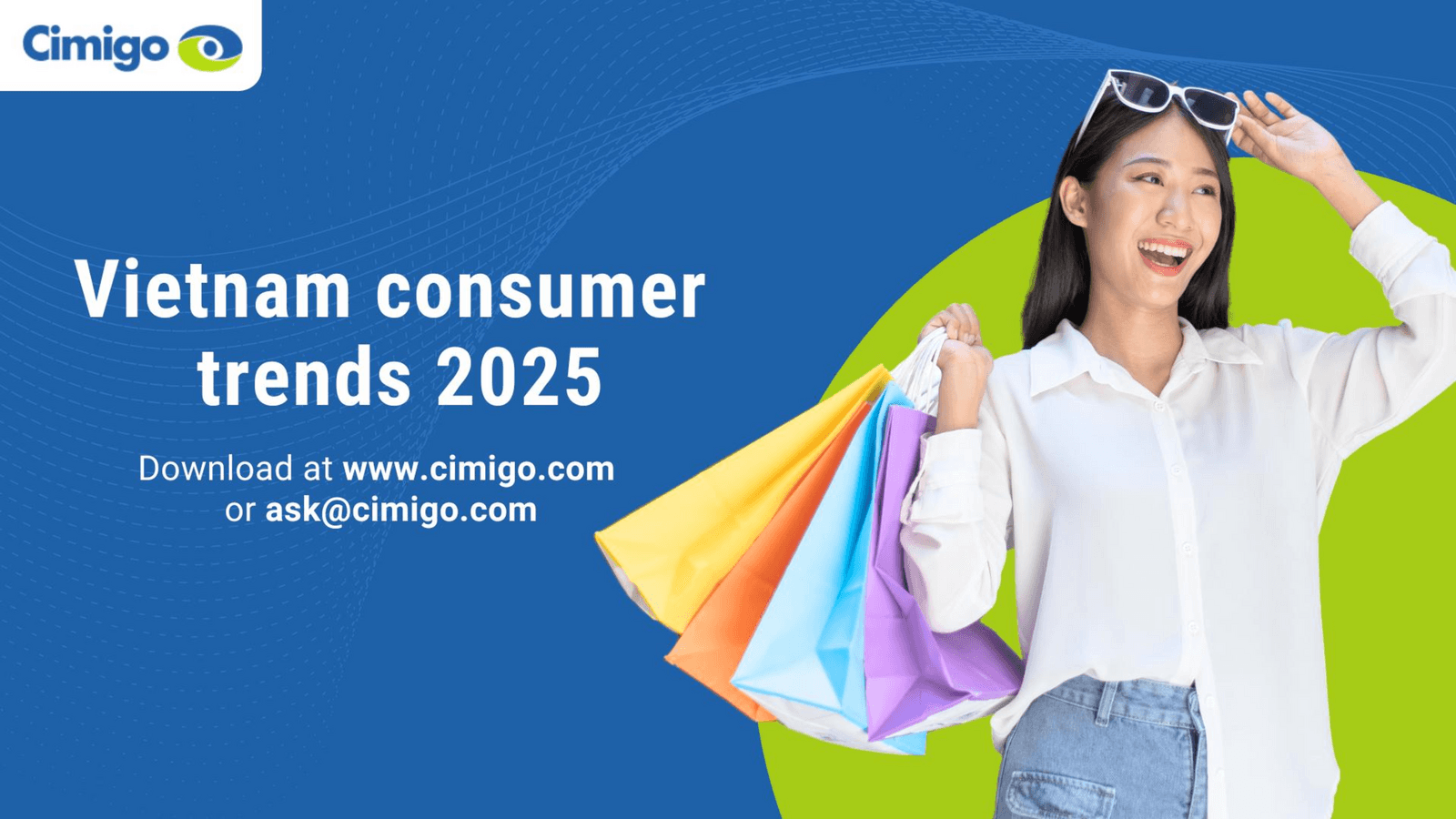 Cimigo

Vietnam consumer trends 2025

Download at www.cimigo.com or ask@cimigo.com